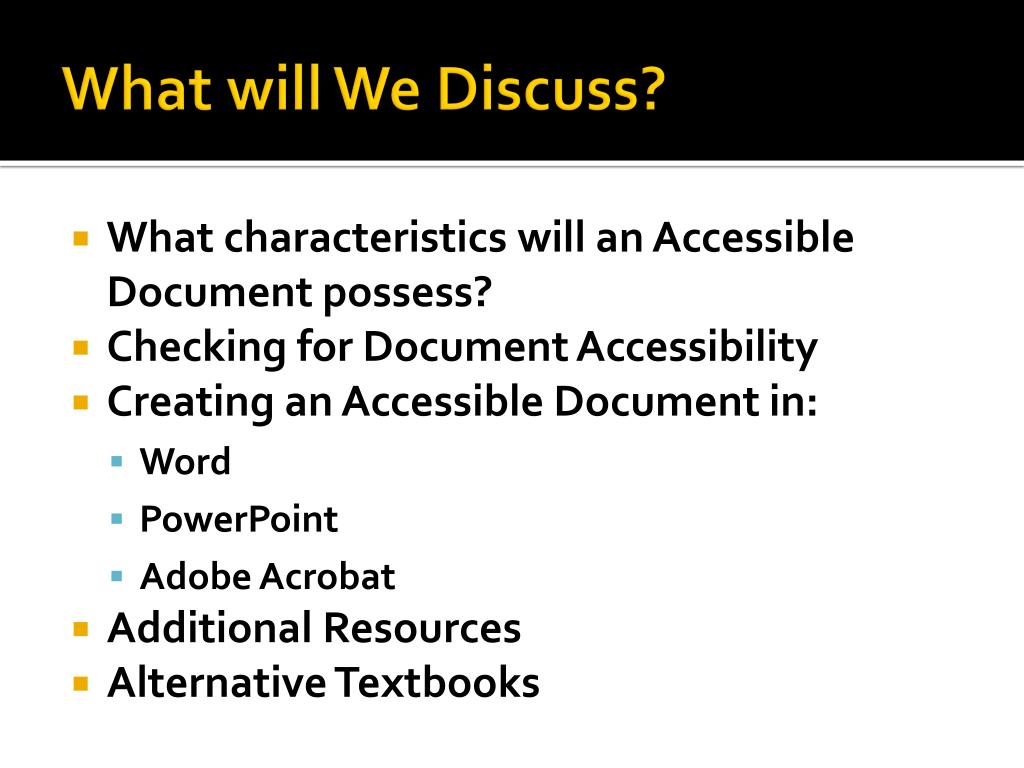 What will We Discuss?

- What characteristics will an Accessible Document possess?
- Checking for Document Accessibility
- Creating an Accessible Document in:
  - Word
  - PowerPoint
  - Adobe Acrobat
- Additional Resources
- Alternative Textbooks